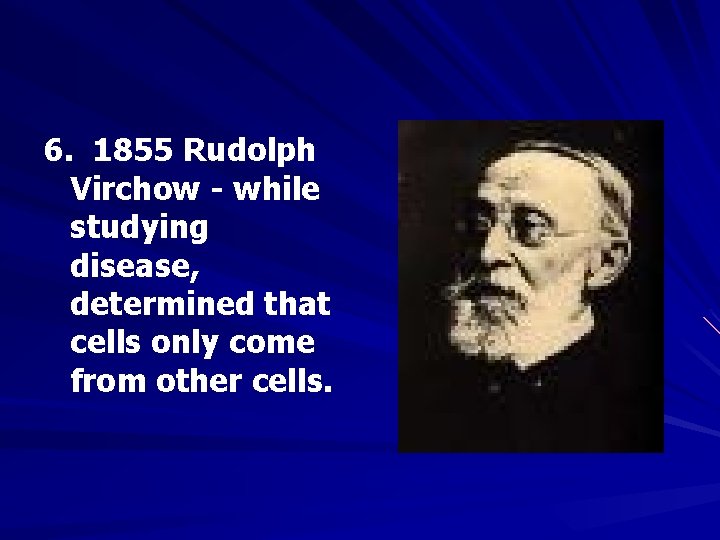 6. 1855 Rudolph Virchow - while studying disease, determined that cells only come from other cells.